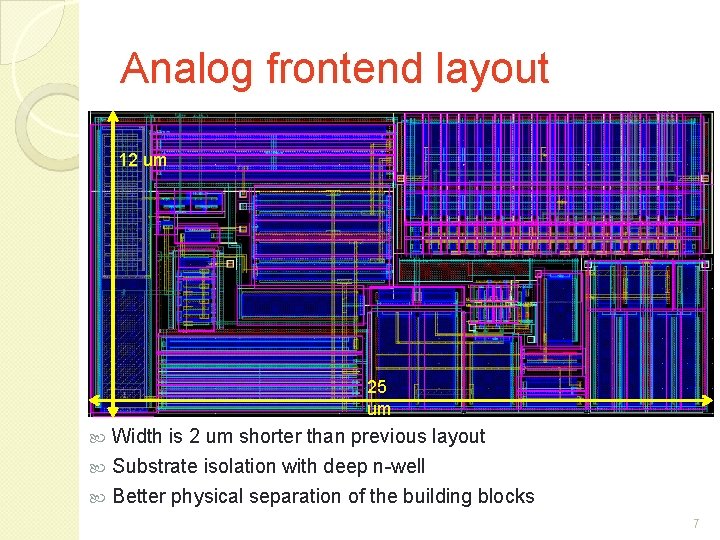 Analog frontend layout

12 um

25 um

Width is 2 um shorter than previous layout

Substrate isolation with deep n-well

Better physical separation of the building blocks

7